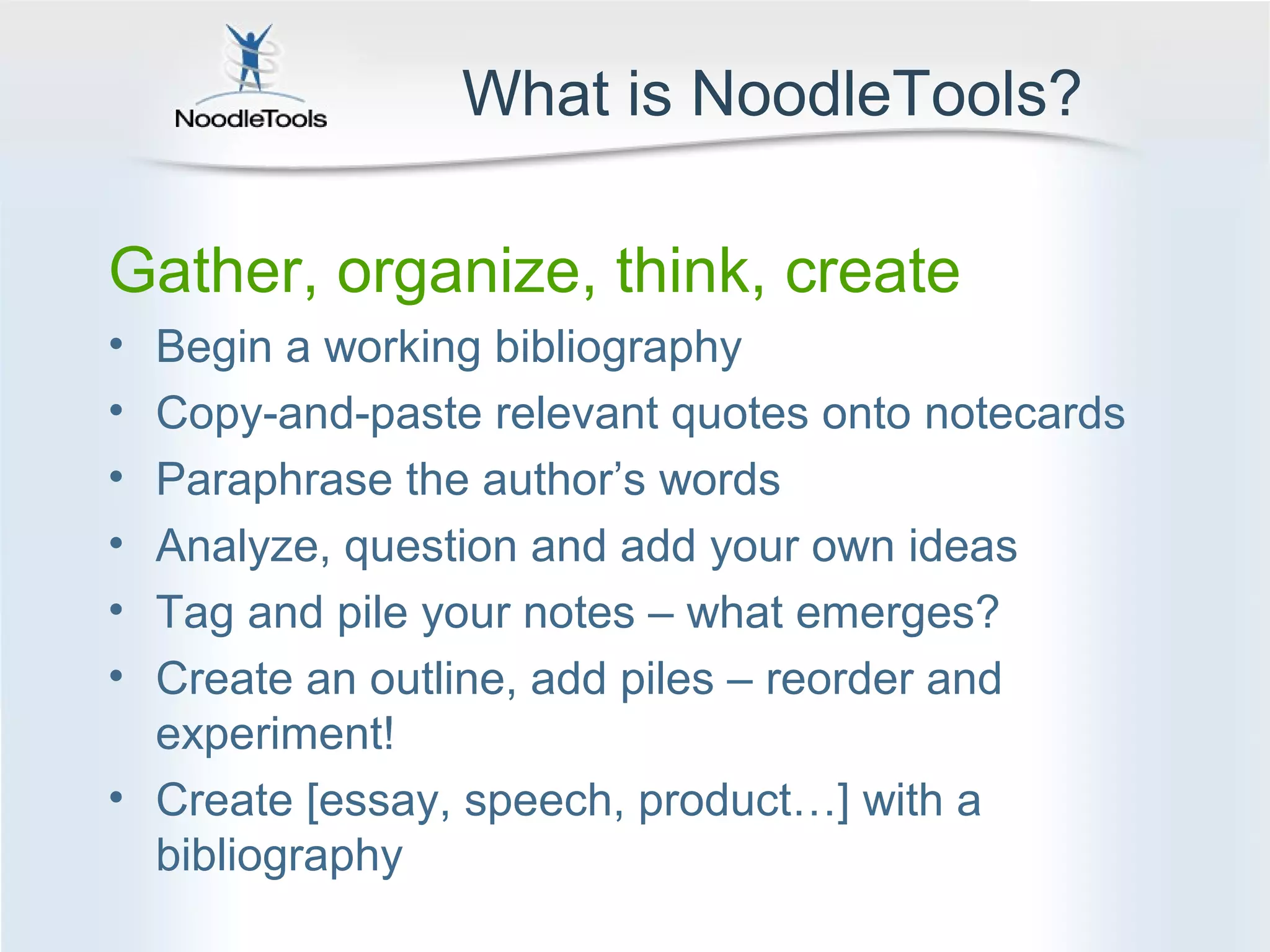 NoodleTools

What is NoodleTools?

Gather, organize, think, create

• Begin a working bibliography
• Copy-and-paste relevant quotes onto notecards
• Paraphrase the author’s words
• Analyze, question and add your own ideas
• Tag and pile your notes – what emerges?
• Create an outline, add piles – reorder and experiment!
• Create [essay, speech, product…] with a bibliography